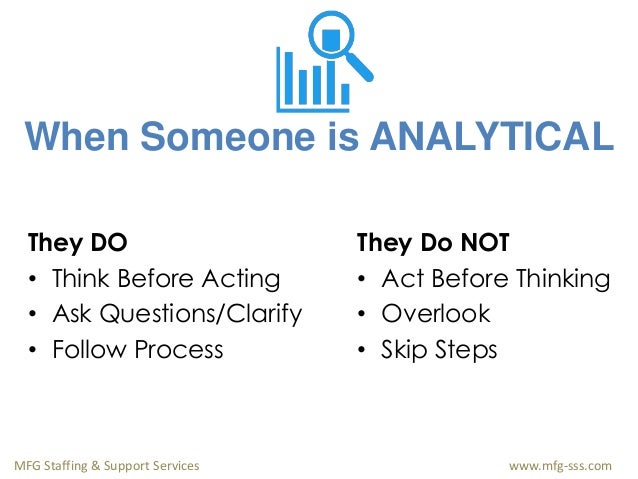 When Someone is ANALYTICAL

They DO
• Think Before Acting
• Ask Questions/Clarify
• Follow Process

They Do NOT
• Act Before Thinking
• Overlook
• Skip Steps

MFG Staffing & Support Services

www.mfg-sss.com